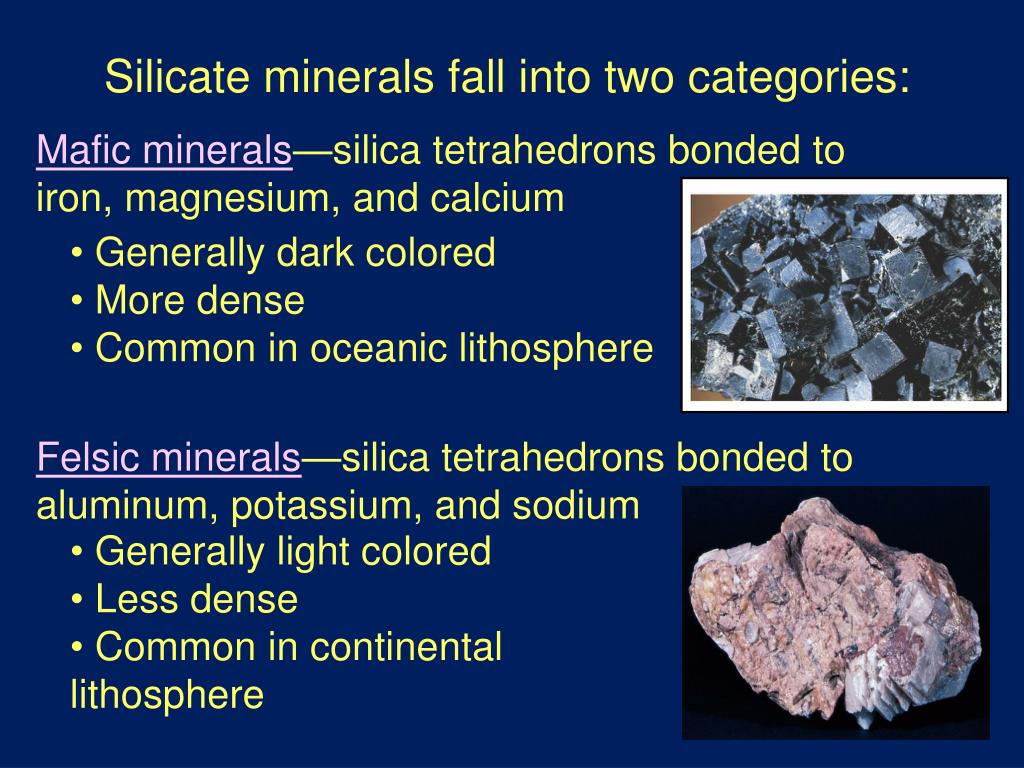 Silicate minerals fall into two categories:

Mafic minerals—silica tetrahedrons bonded to iron, magnesium, and calcium

• Generally dark colored
• More dense
• Common in oceanic lithosphere

Felsic minerals—silica tetrahedrons bonded to aluminum, potassium, and sodium

• Generally light colored
• Less dense
• Common in continental lithosphere